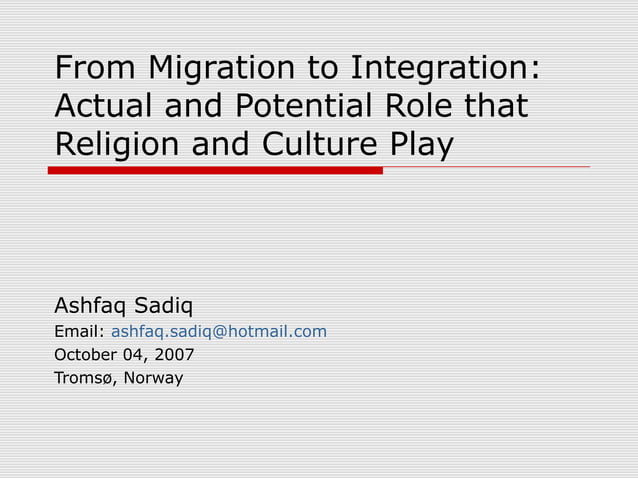 From Migration to Integration: Actual and Potential Role that Religion and Culture Play

Ashfaq Sadiq
Email: ashfaq.sadiq@hotmail.com
October 04, 2007
Tromsø, Norway